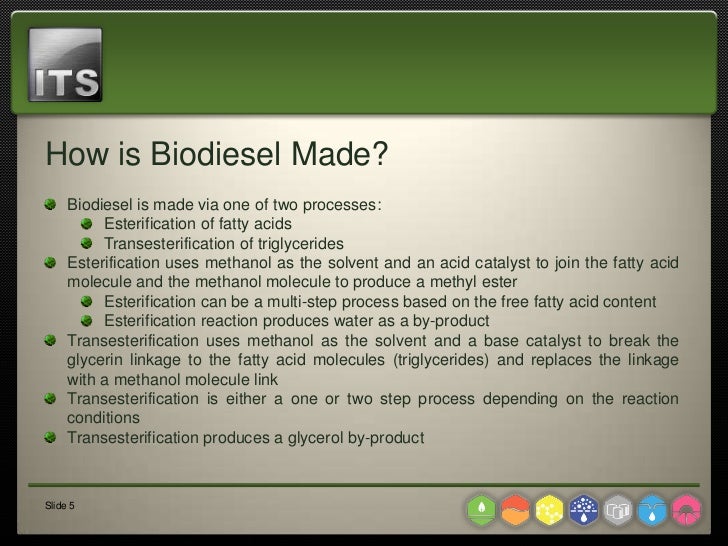 ITS

How is Biodiesel Made?

Biodiesel is made via one of two processes:
Esterification of fatty acids
Transesterification of triglycerides
Esterification uses methanol as the solvent and an acid catalyst to join the fatty acid molecule and the methanol molecule to produce a methyl ester
Esterification can be a multi-step process based on the free fatty acid content
Esterification reaction produces water as a by-product
Transesterification uses methanol as the solvent and a base catalyst to break the glycerin linkage to the fatty acid molecules (triglycerides) and replaces the linkage with a methanol molecule link
Transesterification is either a one or two step process depending on the reaction conditions
Transesterification produces a glycerol by-product

Slide 5